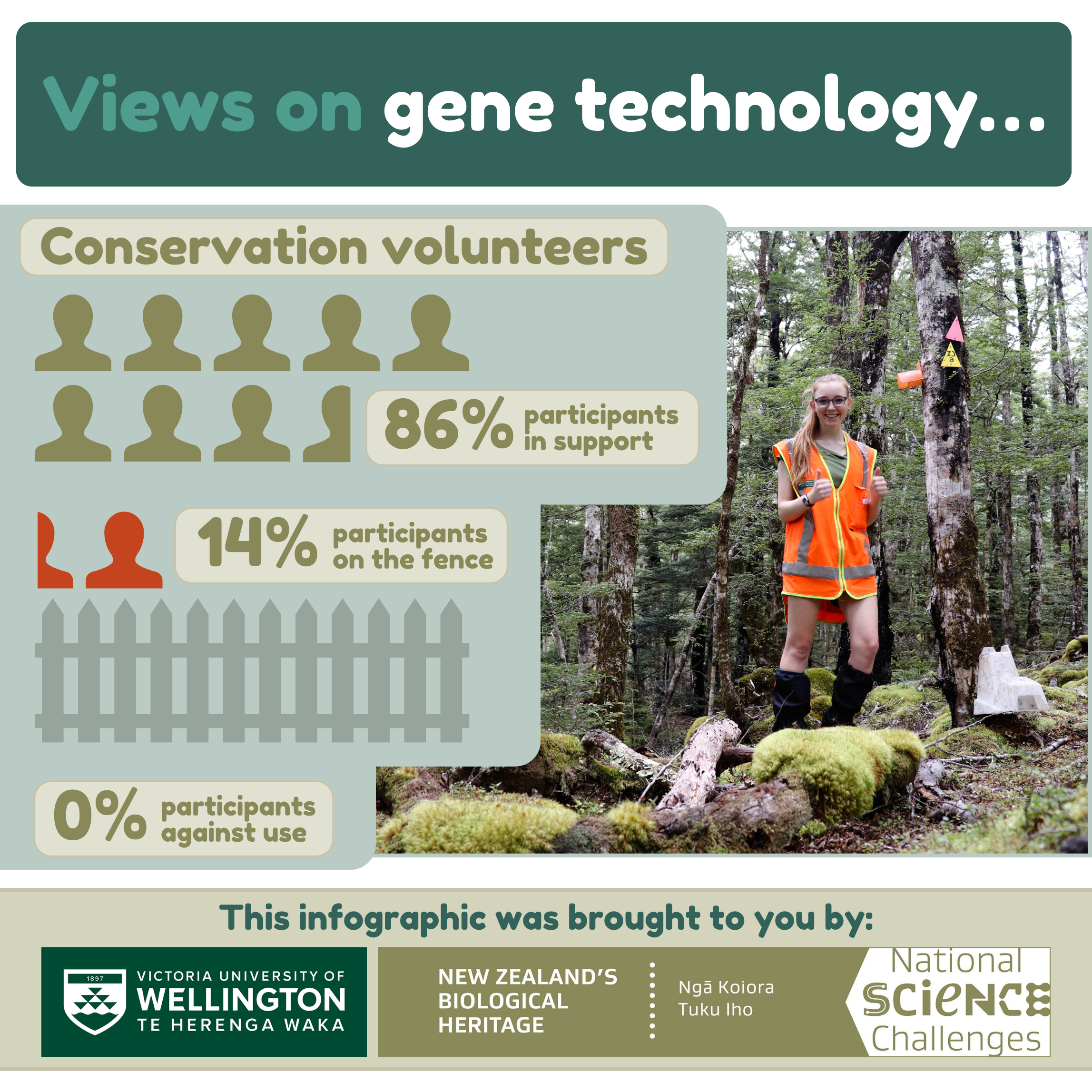 Views on gene technology...

Conservation volunteers

86% participants in support

14% participants on the fence

0% participants against use

This infographic was brought to you by:

1897

VICTORIA UNIVERSITY OF WELLINGTON TE HERENGA WAKA

NEW ZEALAND'S BIOLOGICAL HERITAGE

Ngā Koiora Tuku Iho

National SCIENCE Challenges